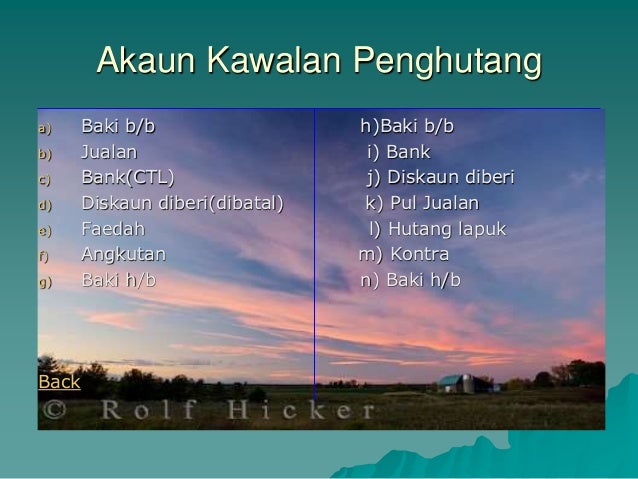 Akaun Kawalan Penghutang

a) Baki b/b
b) Jualan
c) Bank(CTL)
d) Diskaun diberi(dibatal)
e) Faedah
f) Angkutan
g) Baki h/b

h)Baki b/b
i) Bank
j) Diskaun diberi
k) Pul Jualan
l) Hutang lapuk
m) Kontra
n) Baki h/b

Back

© Rolf Hicker